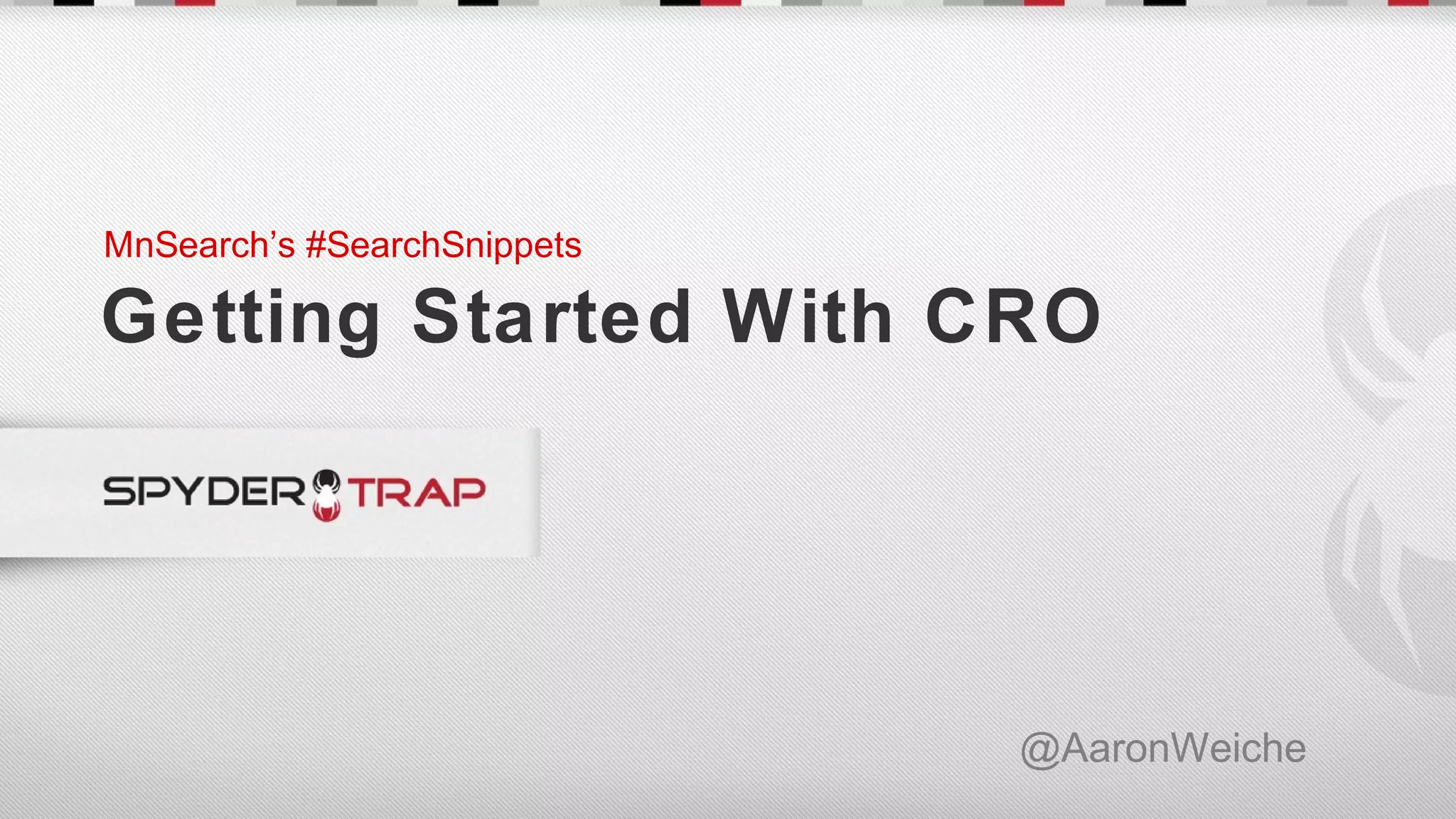 MnSearch's #SearchSnippets

Getting Started With CRO

SPYDER TRAP

@AaronWeiche